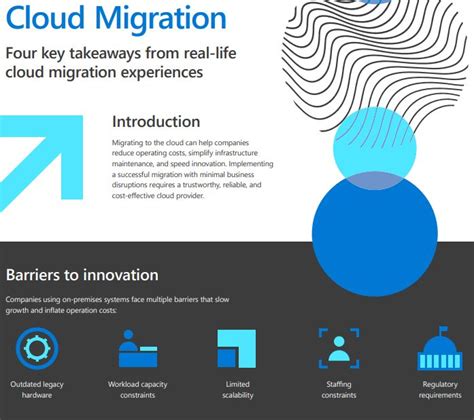 Cloud Migration

Four key takeaways from real-life cloud migration experiences

Introduction

Migrating to the cloud can help companies reduce operating costs, simplify infrastructure maintenance, and speed innovation. Implementing a successful migration with minimal business disruptions requires a trustworthy, reliable, and cost-effective cloud provider.

Barriers to innovation

Companies using on-premises systems face multiple barriers that slow growth and inflate operation costs:

Outdated legacy hardware

Workload capacity constraints

Limited scalability

Staffing constraints

Regulatory requirements